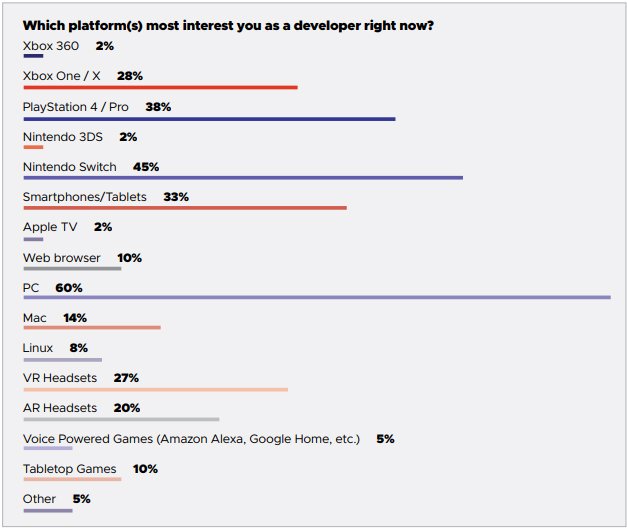 Which platform(s) most interest you as a developer right now?

Xbox 360 2%

Xbox One / X 28%

PlayStation 4 / Pro 38%

Nintendo 3DS 2%

Nintendo Switch 45%

Smartphones/Tablets 33%

Apple TV 2%

Web browser 10%

PC 60%

Mac 14%

Linux 8%

VR Headsets 27%

AR Headsets 20%

Voice Powered Games (Amazon Alexa, Google Home, etc.) 5%

Tabletop Games 10%

Other 5%